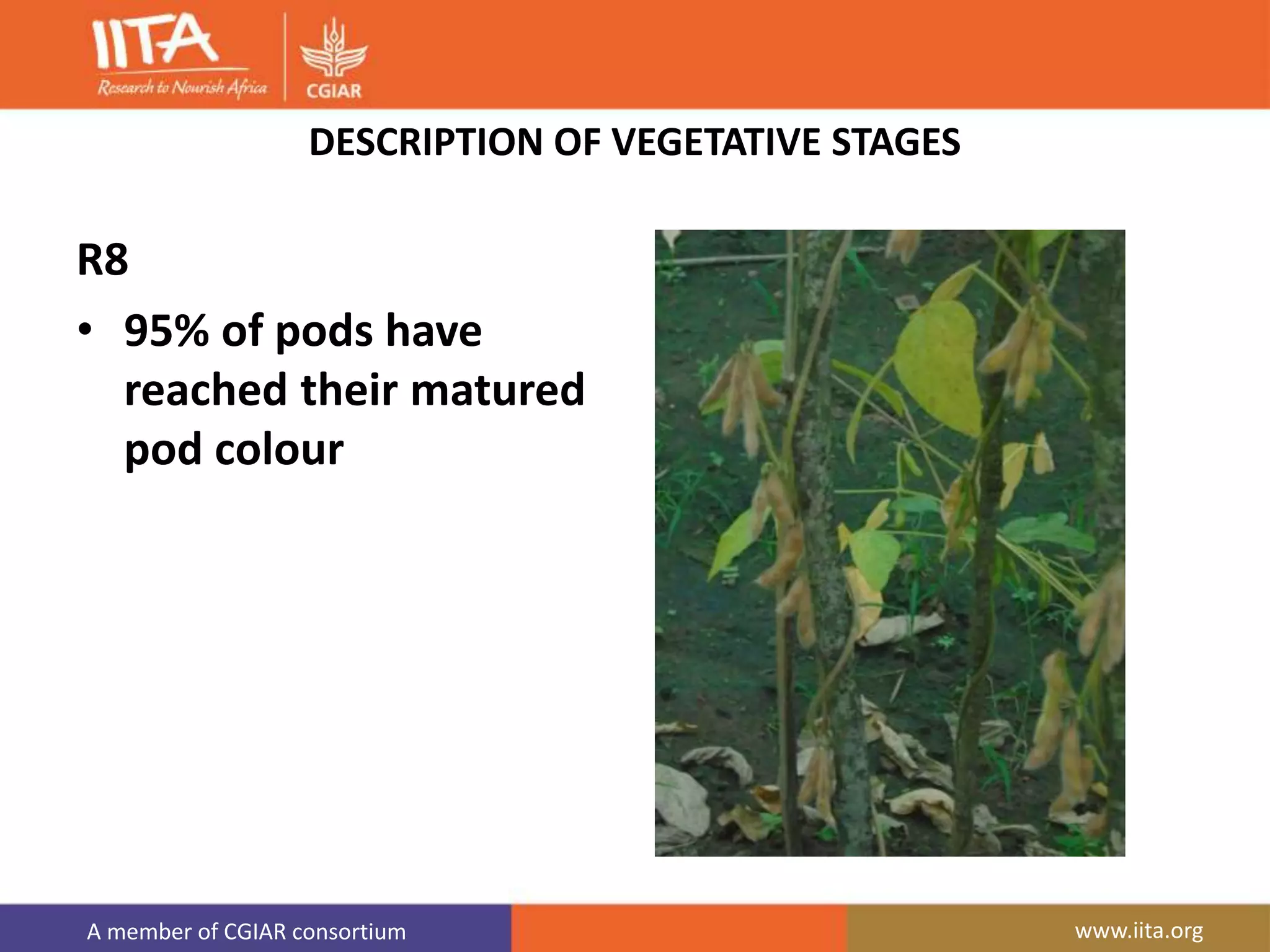 IITA
Research to Nourish Africa
CGIAR

DESCRIPTION OF VEGETATIVE STAGES

R8

• 95% of pods have reached their matured pod colour

A member of CGIAR consortium
www.iita.org